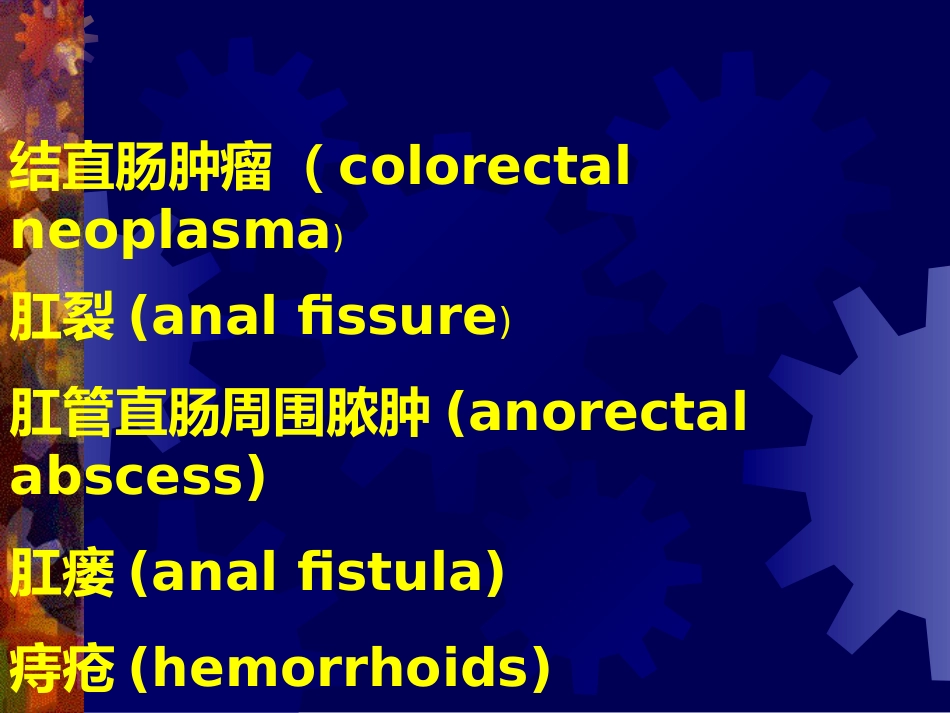 结直肠肿瘤（colorectal neoplasma）

肛裂 (anal fissure）

肛管直肠周围脓肿 (anorectal abscess)

肛瘘 (anal fistula)

痔疮 (hemorrhoids)